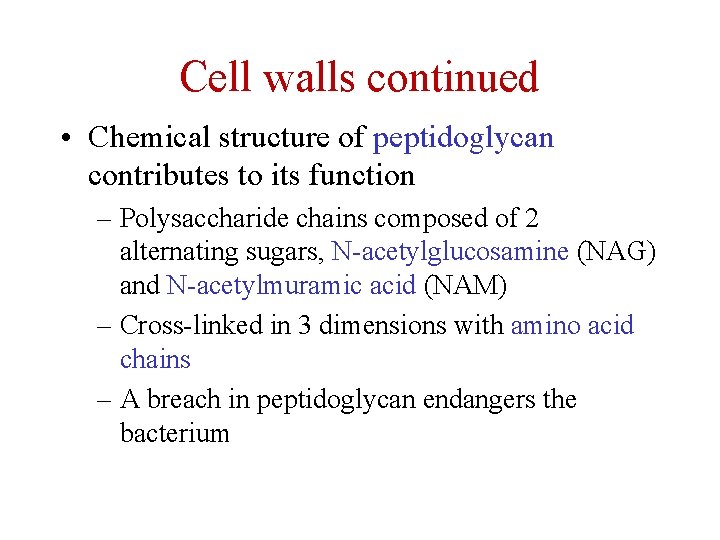 Cell walls continued

• Chemical structure of peptidoglycan contributes to its function

– Polysaccharide chains composed of 2 alternating sugars, N-acetylglucosamine (NAG) and N-acetylmuramic acid (NAM)

– Cross-linked in 3 dimensions with amino acid chains

– A breach in peptidoglycan endangers the bacterium